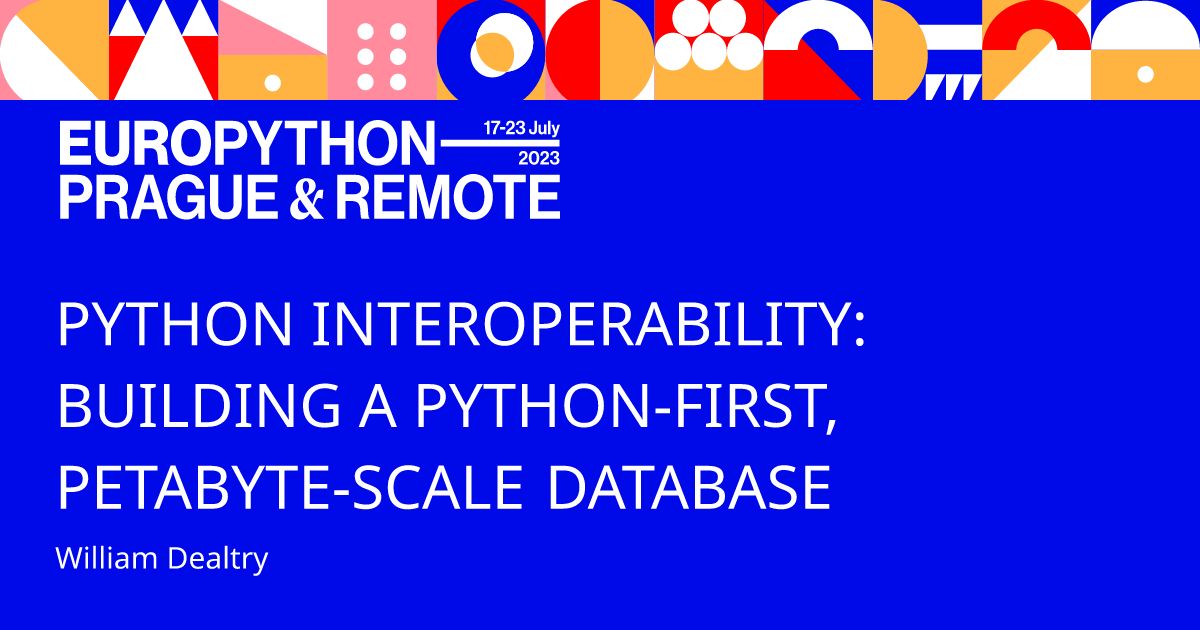 EUROPYTHON 17-23 July 2023
PRAGUE & REMOTE

PYTHON INTEROPERABILITY: BUILDING A PYTHON-FIRST, PETABYTE-SCALE DATABASE

William Dealtry